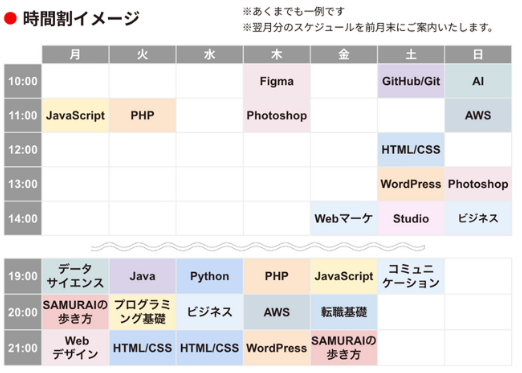 ● 時間割イメージ

※あくまでも一例です
※翌月分のスケジュールを前月末にご案内いたします。

| | 月 | 火 | 水 | 木 | 金 | 土 | 日 |
|---|---|---|---|---|---|---|---|
| 10:00 | | | | Figma | | GitHub/Git | AI |
| 11:00 | JavaScript | PHP | | Photoshop | | | AWS |
| 12:00 | | | | | | HTML/CSS | |
| 13:00 | | | | | | WordPress | Photoshop |
| 14:00 | | | | | Webマーケ | Studio | ビジネス |

| | | | | | | | |
|---|---|---|---|---|---|---|---|
| 19:00 | データサイエンス | Java | Python | PHP | JavaScript | コミュニケーション | |
| 20:00 | SAMURAIの歩き方 | プログラミング基礎 | ビジネス | AWS | 転職基礎 | | |
| 21:00 | Webデザイン | HTML/CSS | HTML/CSS | WordPress | SAMURAIの歩き方 | | |